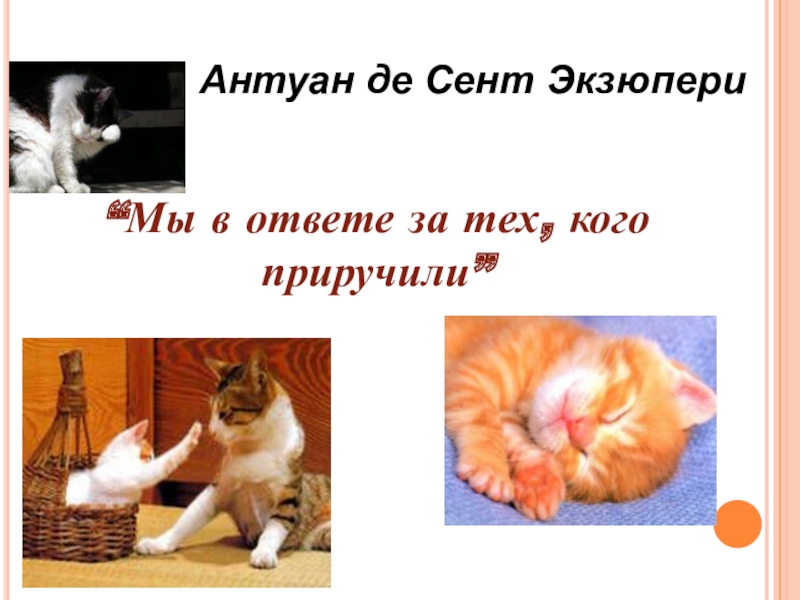 Антуан де Сент Экзюпери

“Мы в ответе за тех, кого приручили”